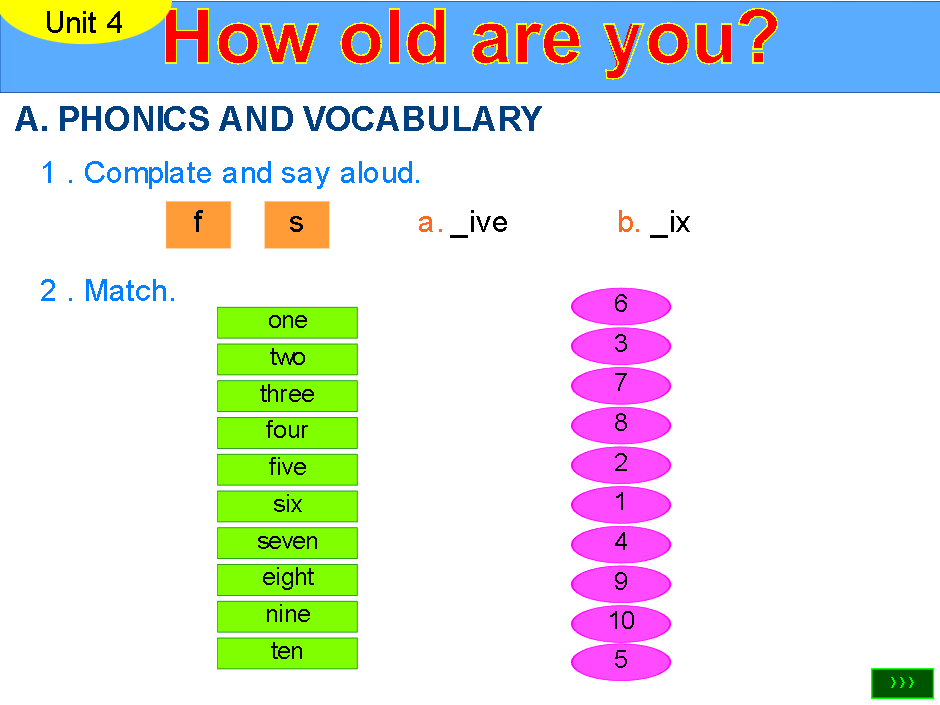 Unit 4
How old are you?

A. PHONICS AND VOCABULARY

1 . Complate and say aloud.

f s a. _ive b. _ix

2 . Match.

one
two
three
four
five
six
seven
eight
nine
ten

6
3
7
8
2
1
4
9
10
5

›››